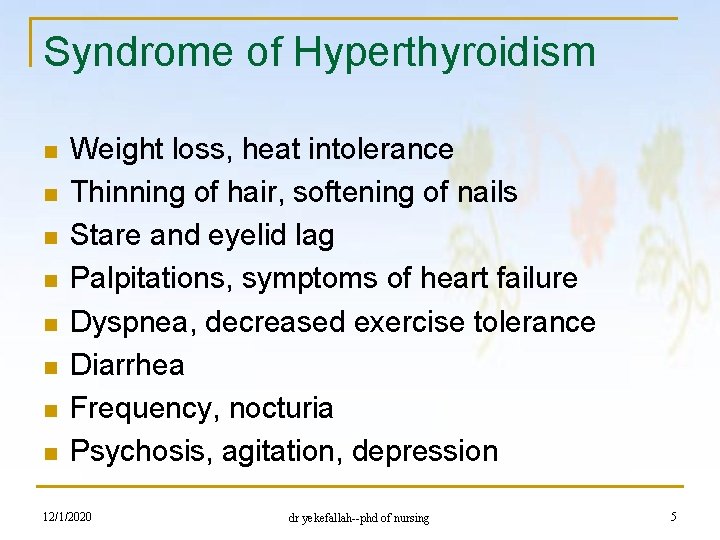 Syndrome of Hyperthyroidism

- Weight loss, heat intolerance
- Thinning of hair, softening of nails
- Stare and eyelid lag
- Palpitations, symptoms of heart failure
- Dyspnea, decreased exercise tolerance
- Diarrhea
- Frequency, nocturia
- Psychosis, agitation, depression

12/1/2020

dr yekefallah--phd of nursing

5